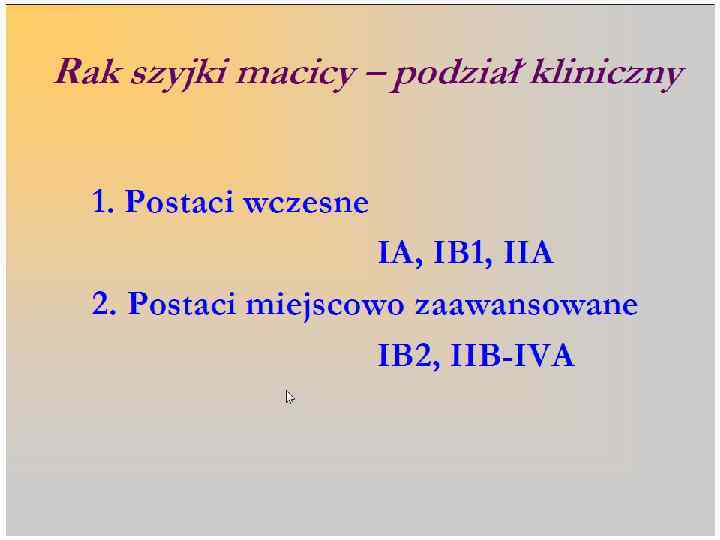 Rak szyjki macicy – podział kliniczny

1. Postaci wczesne

IA, IB1, IIA

2. Postaci miejscowo zaawansowane

IB2, IIB-IVA